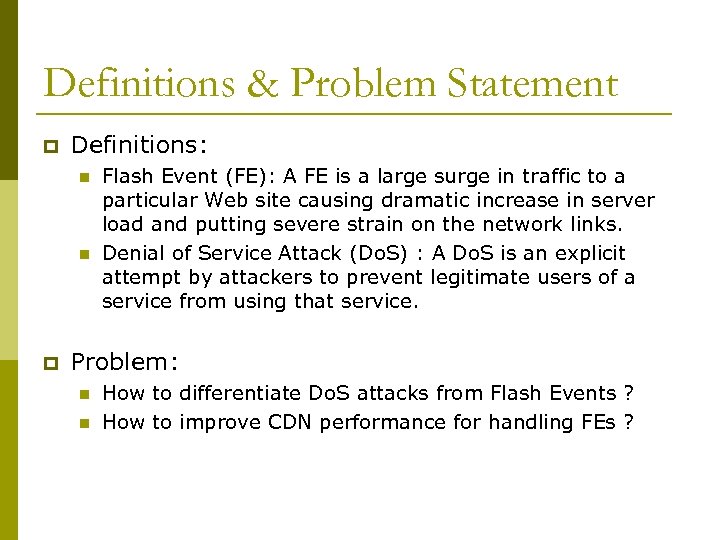 Definitions & Problem Statement

Definitions:

Flash Event (FE): A FE is a large surge in traffic to a particular Web site causing dramatic increase in server load and putting severe strain on the network links.

Denial of Service Attack (DoS) : A DoS is an explicit attempt by attackers to prevent legitimate users of a service from using that service.

Problem:

How to differentiate DoS attacks from Flash Events ?

How to improve CDN performance for handling FEs ?